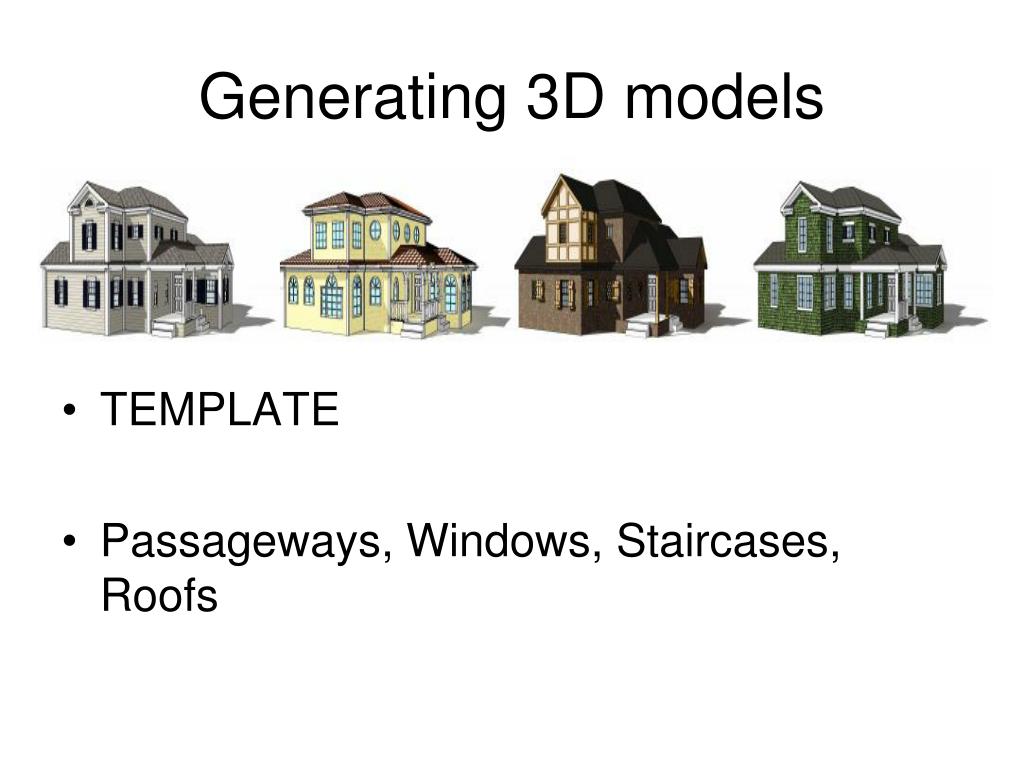 Generating 3D models

• TEMPLATE

• Passageways, Windows, Staircases, Roofs